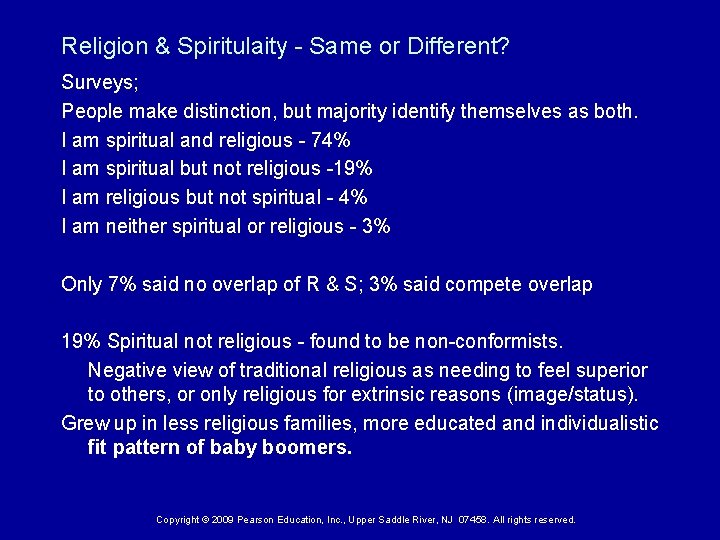 Religion & Spiritulaity - Same or Different?

Surveys;

People make distinction, but majority identify themselves as both.

I am spiritual and religious - 74%

I am spiritual but not religious -19%

I am religious but not spiritual - 4%

I am neither spiritual or religious - 3%

Only 7% said no overlap of R & S; 3% said compete overlap

19% Spiritual not religious - found to be non-conformists.

Negative view of traditional religious as needing to feel superior to others, or only religious for extrinsic reasons (image/status).

Grew up in less religious families, more educated and individualistic fit pattern of baby boomers.

Copyright © 2009 Pearson Education, Inc., Upper Saddle River, NJ 07458. All rights reserved.